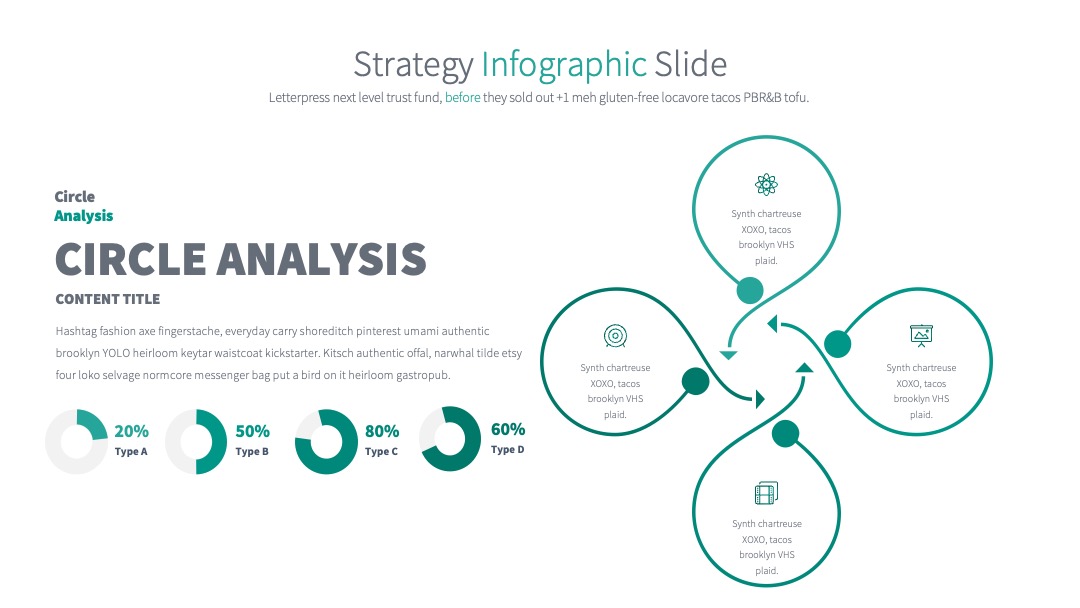 Strategy Infographic Slide

Letterpress next level trust fund, before they sold out +1 meh gluten-free locavore tacos PBR&B tofu.

Circle
Analysis

CIRCLE ANALYSIS

CONTENT TITLE

Hashtag fashion axe fingerstache, everyday carry shoreditch pinterest umami authentic brooklyn YOLO heirloom keytar waistcoat kickstarter. Kitsch authentic offal, narwhal tilde etsy four loko selvage normcore messenger bag put a bird on it heirloom gastropub.

20%
Type A

50%
Type B

80%
Type C

60%
Type D

Synth chartreuse XOXO, tacos brooklyn VHS plaid.

Synth chartreuse XOXO, tacos brooklyn VHS plaid.

Synth chartreuse XOXO, tacos brooklyn VHS plaid.

Synth chartreuse XOXO, tacos brooklyn VHS plaid.